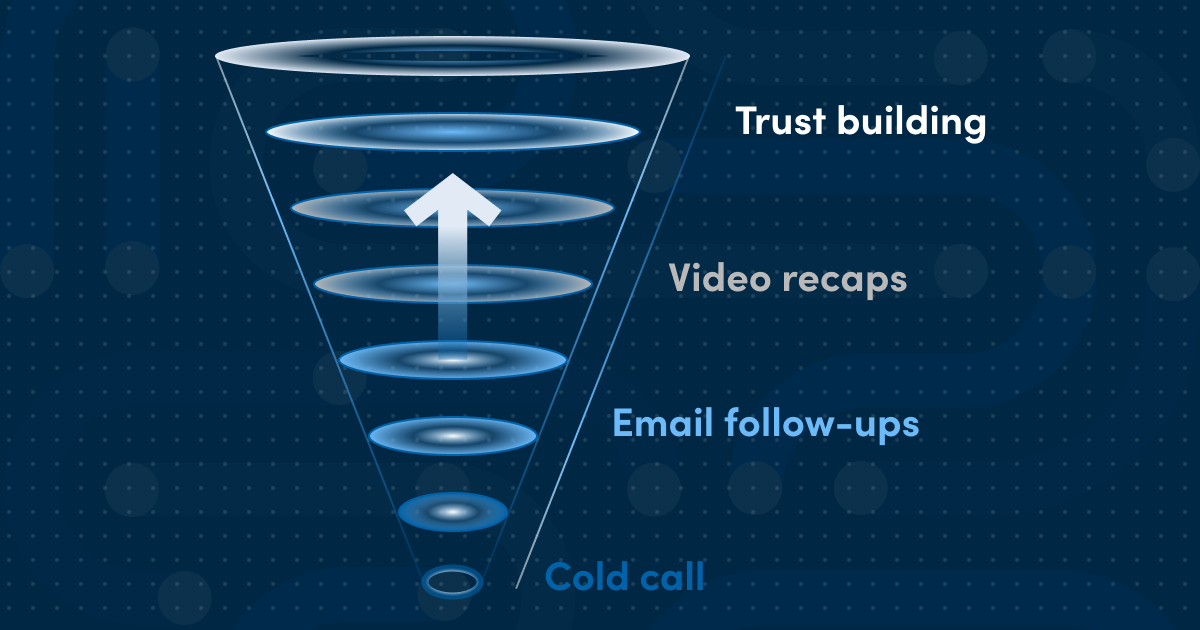 Trust building

Video recaps

Email follow-ups

Cold call